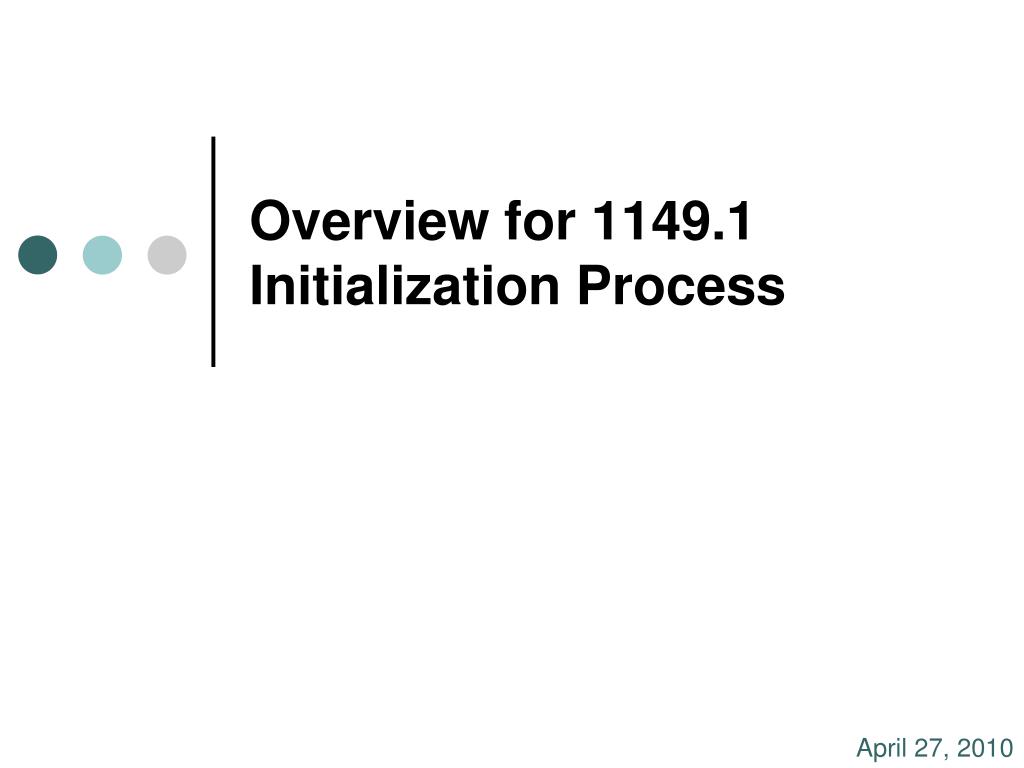 Overview for 1149.1 Initialization Process

April 27, 2010